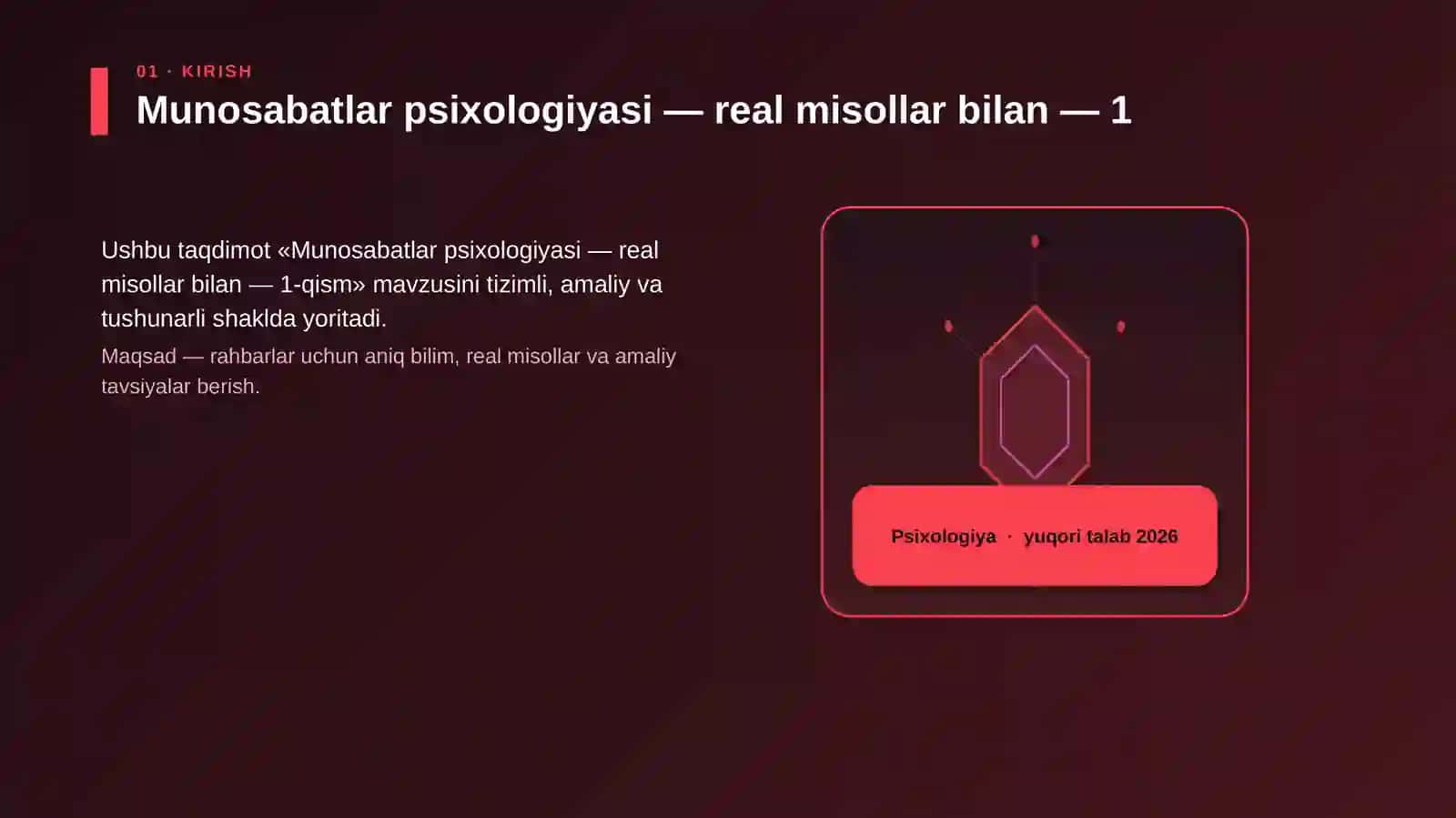 01 · KIRISH

Munosabatlar psixologiyasi — real misollar bilan — 1

Ushbu taqdimot «Munosabatlar psixologiyasi — real misollar bilan — 1-qism» mavzusini tizimli, amaliy va tushunarli shaklda yoritadi.

Maqsad — rahbarlar uchun aniq bilim, real misollar va amaliy tavsiyalar berish.

Psixologiya · yuqori talab 2026